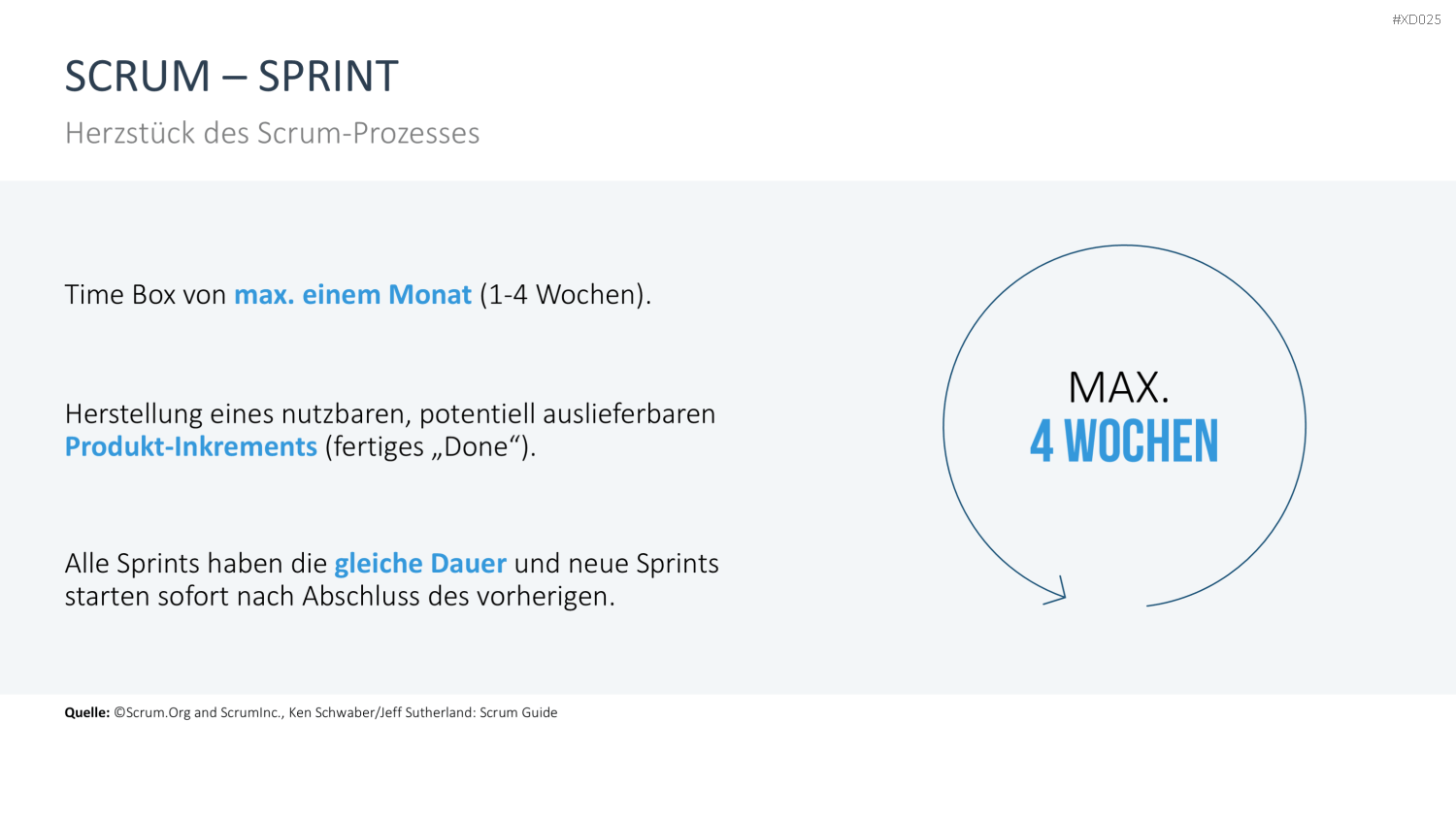 #XD025

SCRUM – SPRINT

Herzstück des Scrum-Prozesses

Time Box von max. einem Monat (1-4 Wochen).

Herstellung eines nutzbaren, potentiell auslieferbaren Produkt-Inkrements (fertiges „Done“).

Alle Sprints haben die gleiche Dauer und neue Sprints starten sofort nach Abschluss des vorherigen.

MAX.
4 WOCHEN

Quelle: ©Scrum.Org and ScrumInc., Ken Schwaber/Jeff Sutherland: Scrum Guide